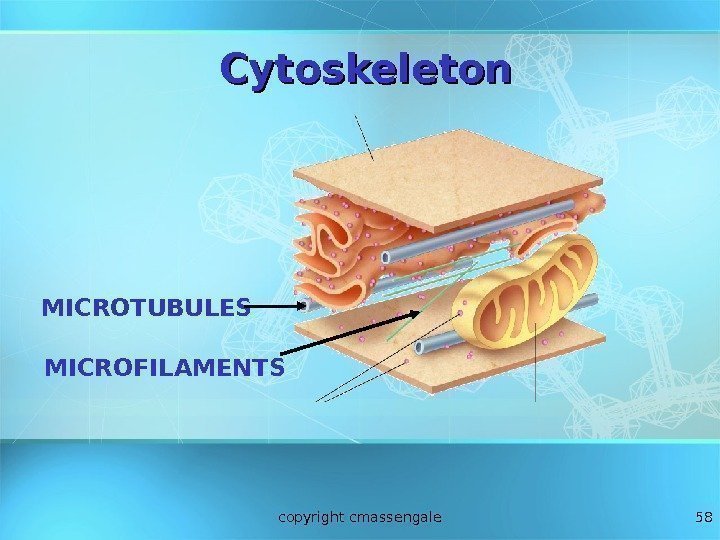 Cytoskeleton

MICROTUBULES

MICROFILAMENTS

copyright cmassengale

58